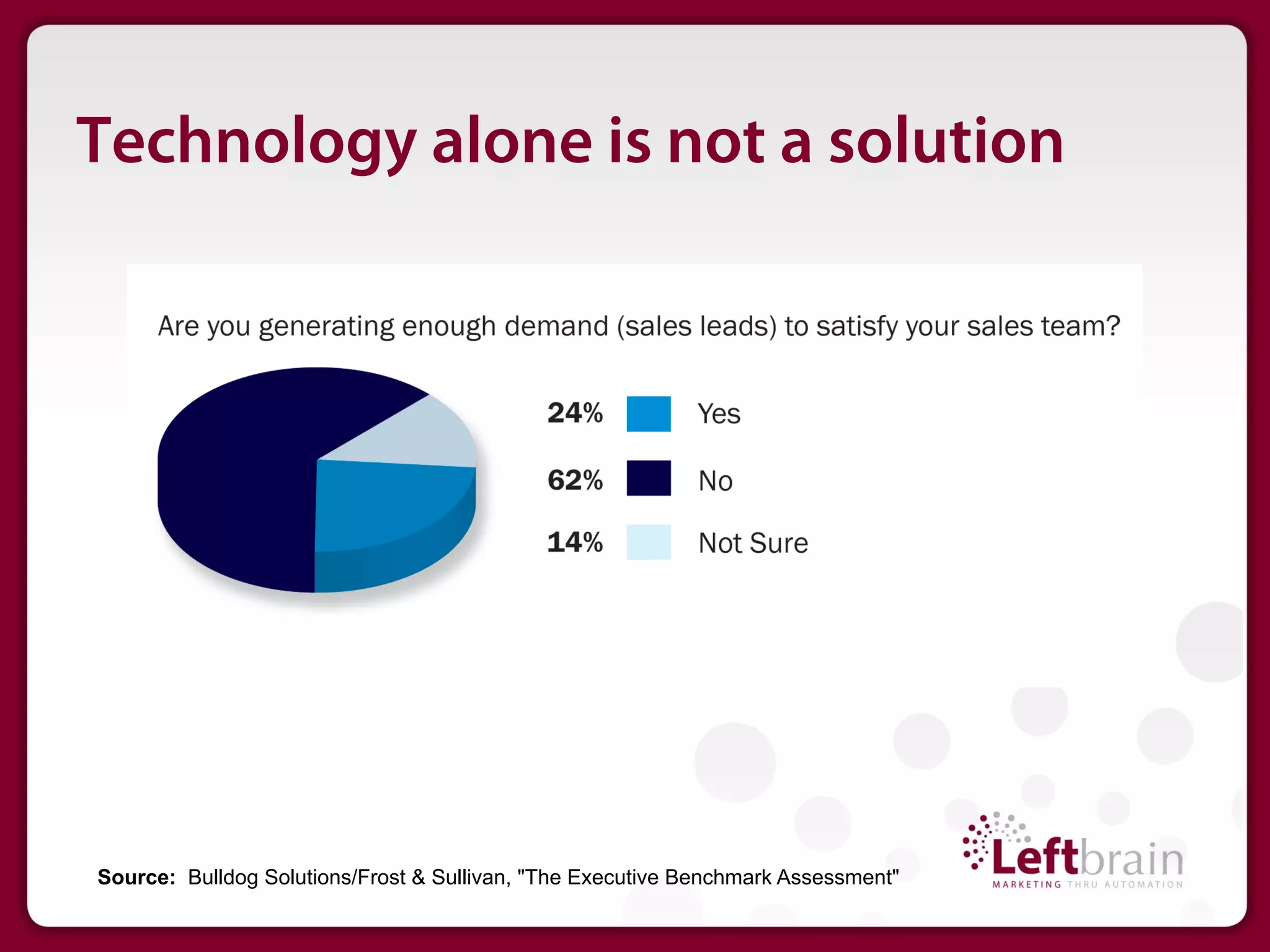 Technology alone is not a solution

Are you generating enough demand (sales leads) to satisfy your sales team?

24% Yes

62% No

14% Not Sure

Source: Bulldog Solutions/Frost & Sullivan, "The Executive Benchmark Assessment"

Leftbrain
MARKETING THRU AUTOMATION